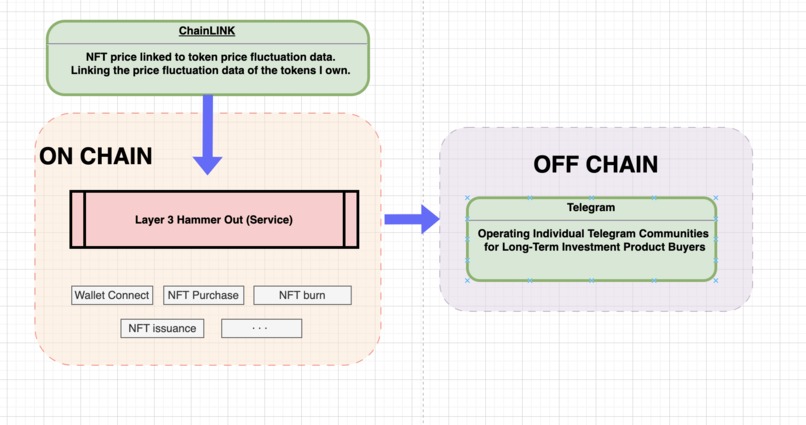 ChainLINK

NFT price linked to token price fluctuation data.
Linking the price fluctuation data of the tokens I own.

ON CHAIN

Layer 3 Hammer Out (Service)

Wallet Connect

NFT Purchase

NFT burn

NFT issuance

· · ·

OFF CHAIN

Telegram

Operating Individual Telegram Communities for Long-Term Investment Product Buyers